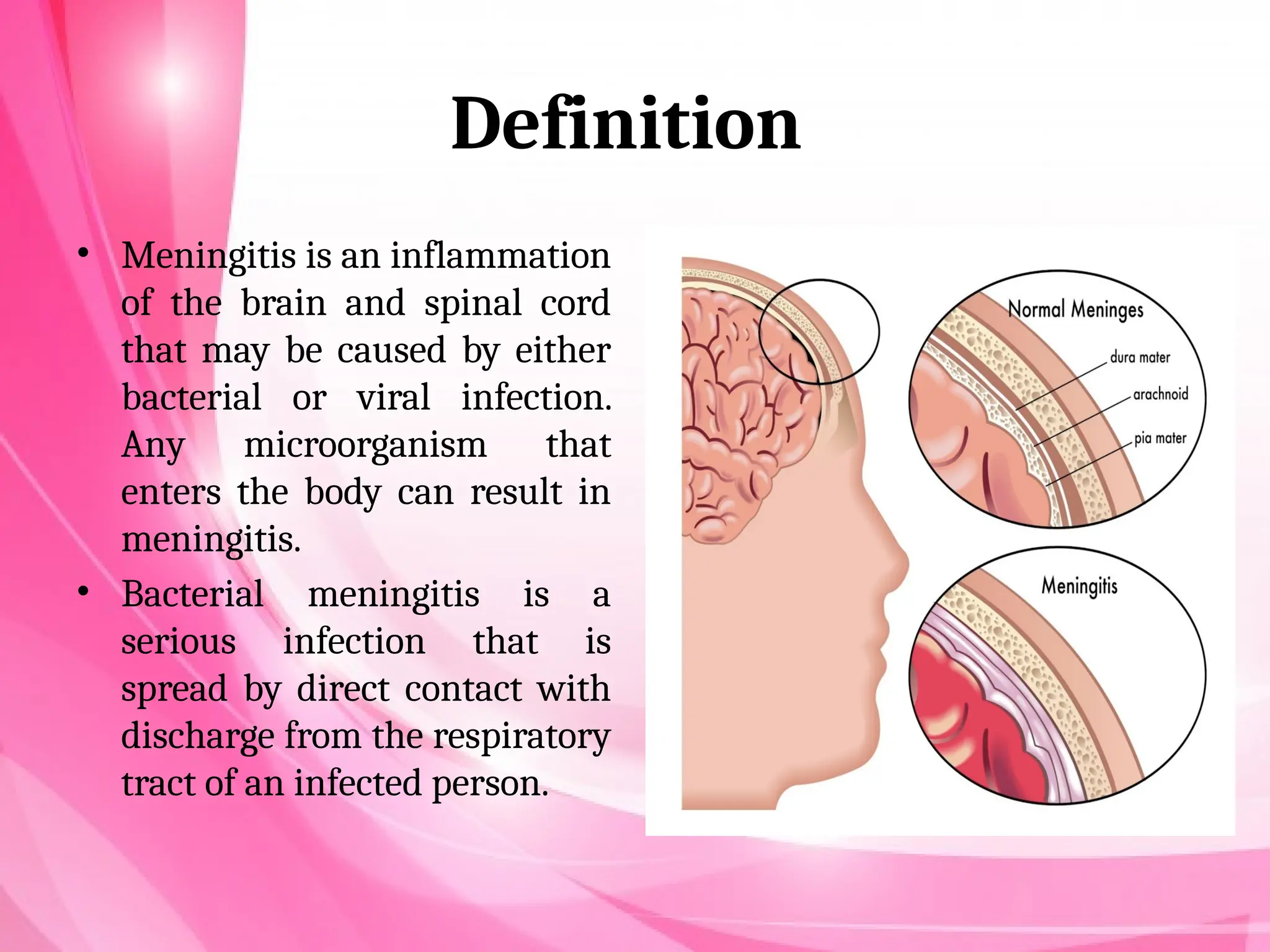 Definition

• Meningitis is an inflammation of the brain and spinal cord that may be caused by either bacterial or viral infection. Any microorganism that enters the body can result in meningitis.

• Bacterial meningitis is a serious infection that is spread by direct contact with discharge from the respiratory tract of an infected person.

Normal Meninges
dura mater
arachnoid
pia mater

Meningitis